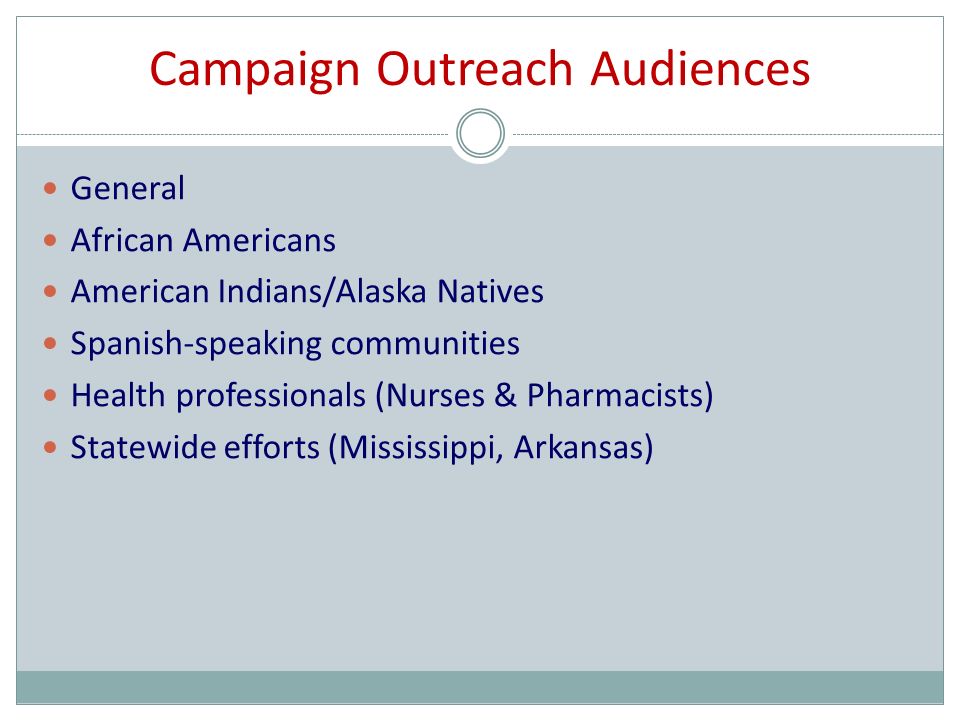 Campaign Outreach Audiences

- General
- African Americans
- American Indians/Alaska Natives
- Spanish-speaking communities
- Health professionals (Nurses & Pharmacists)
- Statewide efforts (Mississippi, Arkansas)